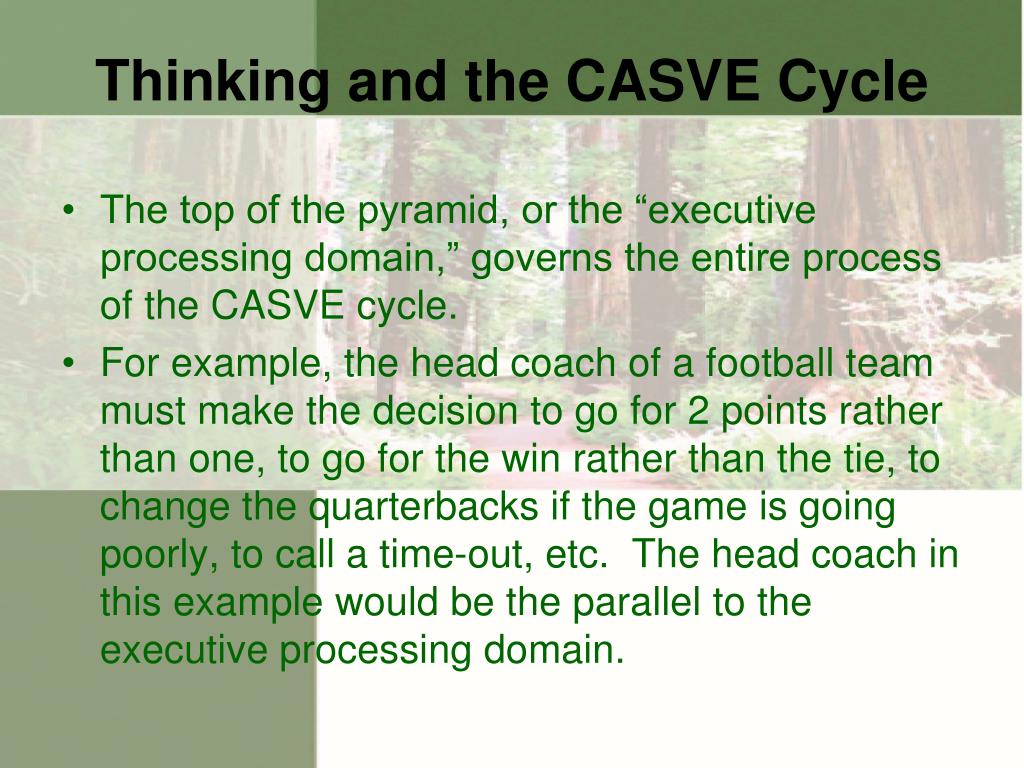 Thinking and the CASVE Cycle

• The top of the pyramid, or the “executive processing domain,” governs the entire process of the CASVE cycle.

• For example, the head coach of a football team must make the decision to go for 2 points rather than one, to go for the win rather than the tie, to change the quarterbacks if the game is going poorly, to call a time-out, etc. The head coach in this example would be the parallel to the executive processing domain.